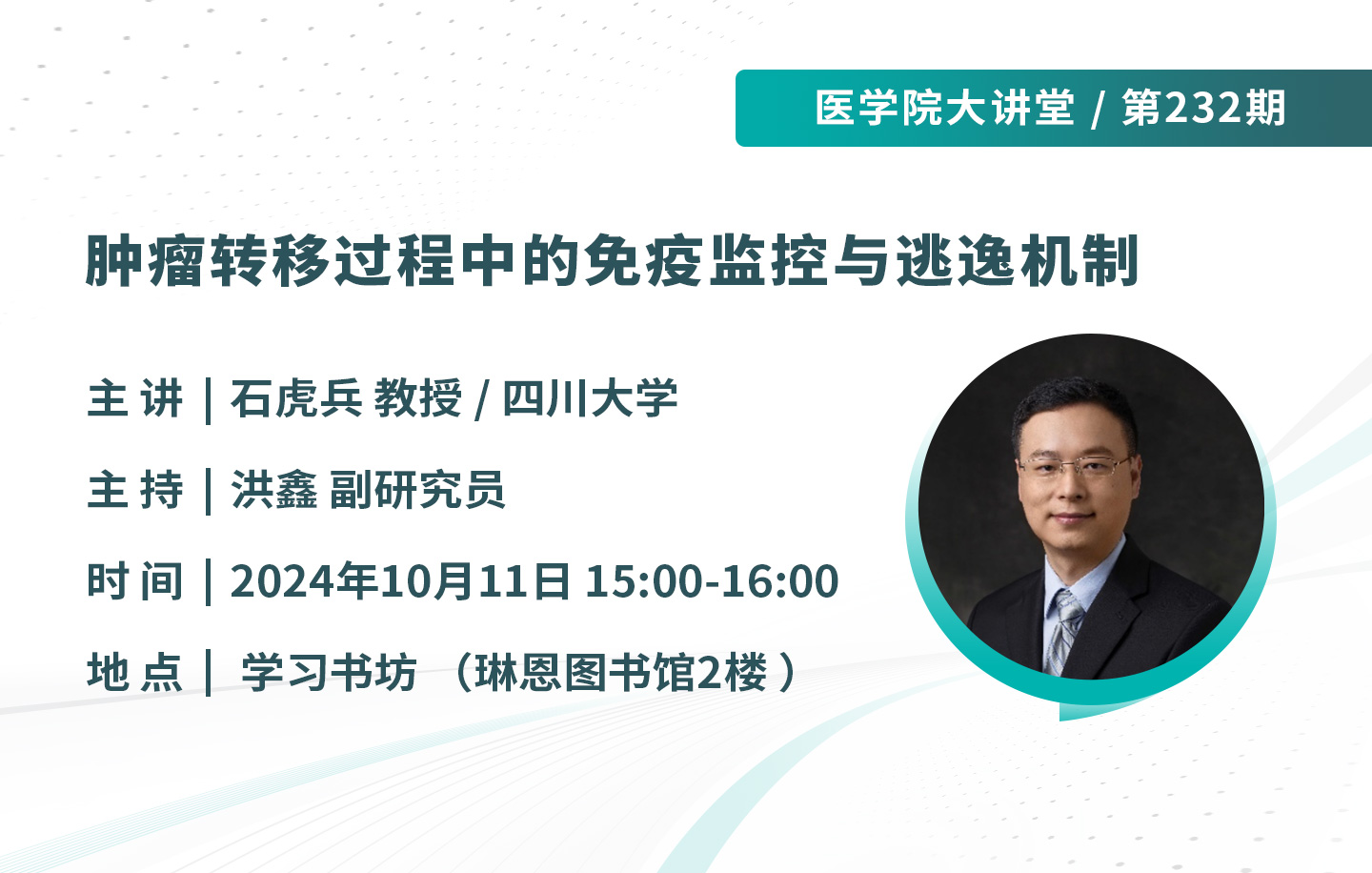 医学院大讲堂 / 第232期

肿瘤转移过程中的免疫监控与逃逸机制

主 讲 | 石虎兵 教授 / 四川大学

主 持 | 洪鑫 副研究员

时 间 | 2024年10月11日 15:00-16:00

地 点 | 学习书坊 （琳恩图书馆2楼）